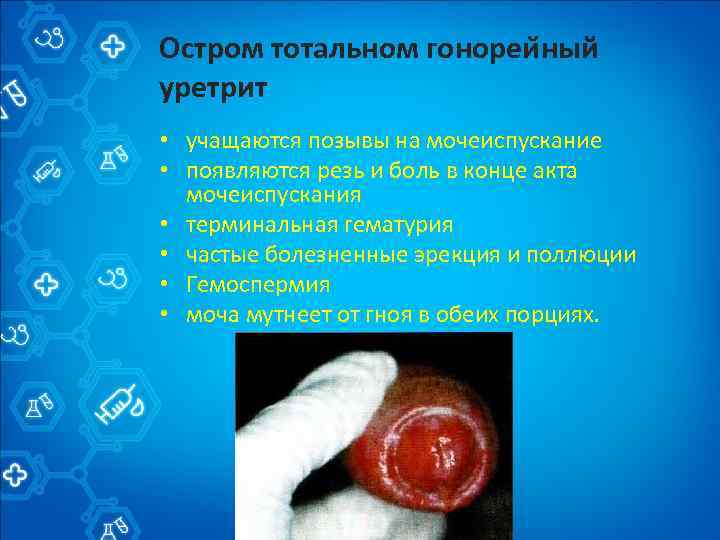 Остром тотальном гонорейный уретрит

• учащаются позывы на мочеиспускание
• появляются резь и боль в конце акта мочеиспускания
• терминальная гематурия
• частые болезненные эрекция и поллюции
• Гемоспермия
• моча мутнеет от гноя в обеих порциях.